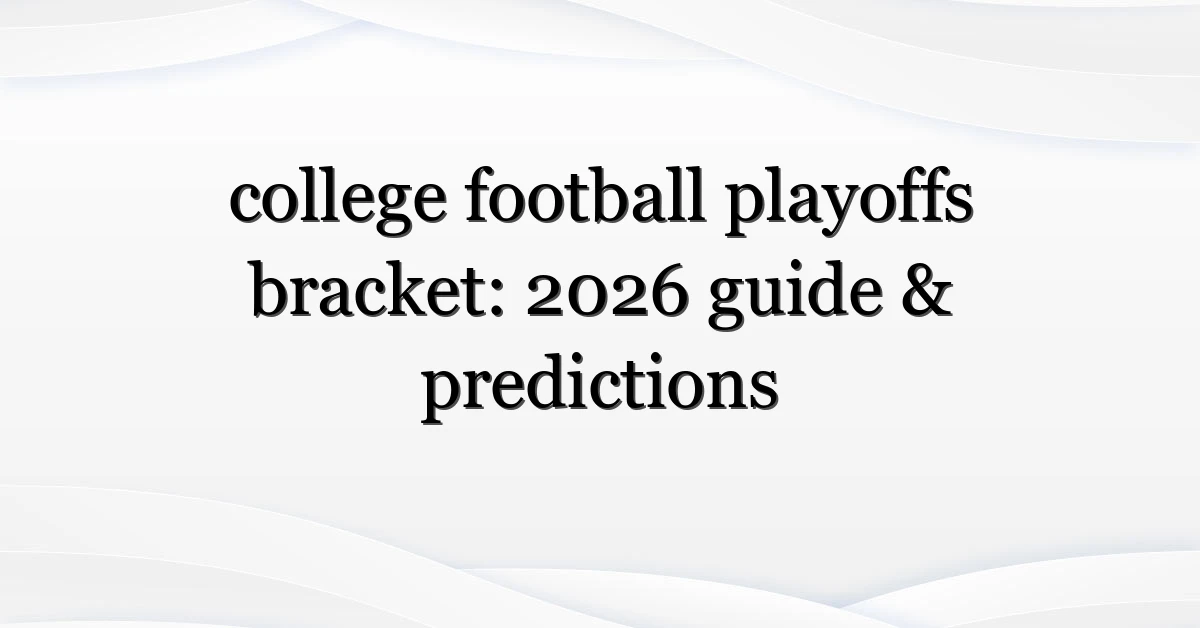 college football playoffs bracket: 2026 guide & predictions